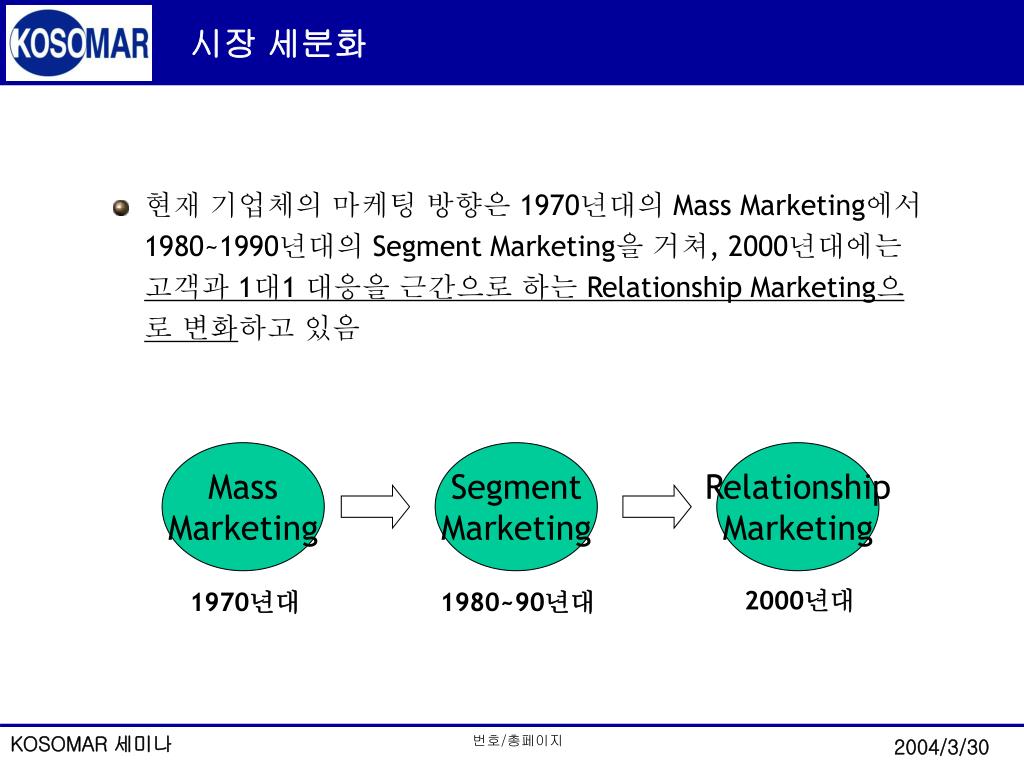 KOSOMAR

시장 세분화

현재 기업체의 마케팅 방향은 1970년대의 Mass Marketing에서 1980~1990년대의 Segment Marketing을 거쳐, 2000년대에는 고객과 1대1 대응을 근간으로 하는 Relationship Marketing으로 변화하고 있음

Mass Marketing

Segment Marketing

Relationship Marketing

1970년대

1980~90년대

2000년대

KOSOMAR 세미나

번호/총페이지

2004/3/30